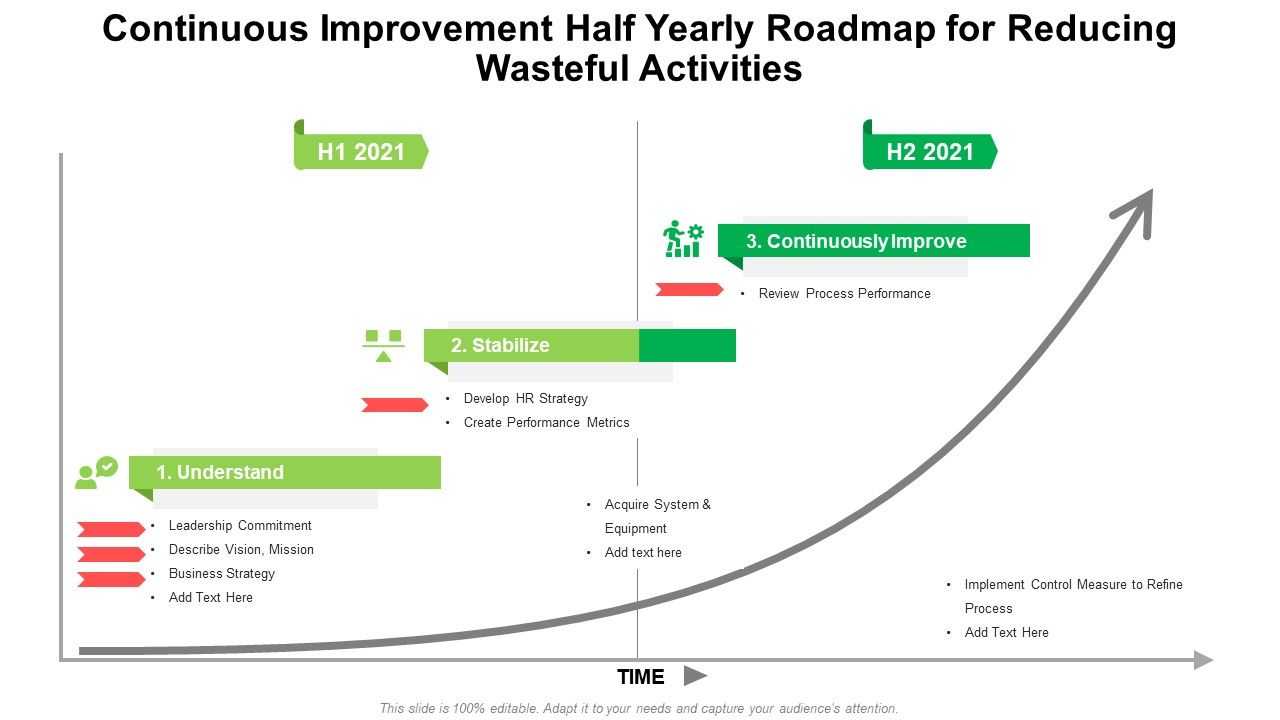 Continuous Improvement Half Yearly Roadmap for Reducing Wasteful Activities

H1 2021

H2 2021

3. Continuously Improve

• Review Process Performance

2. Stabilize

• Develop HR Strategy
• Create Performance Metrics

1. Understand

• Leadership Commitment
• Describe Vision, Mission
• Business Strategy
• Add Text Here

• Acquire System & Equipment
• Add text here

• Implement Control Measure to Refine Process
• Add Text Here

TIME

This slide is 100% editable. Adapt it to your needs and capture your audience's attention.